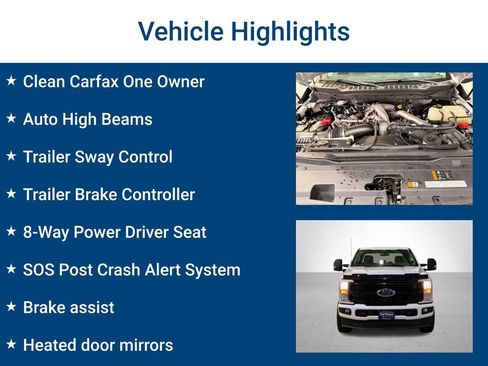 Vehicle Highlights

★ Clean Carfax One Owner

★ Auto High Beams

★ Trailer Sway Control

★ Trailer Brake Controller

★ 8-Way Power Driver Seat

★ SOS Post Crash Alert System

★ Brake assist

★ Heated door mirrors